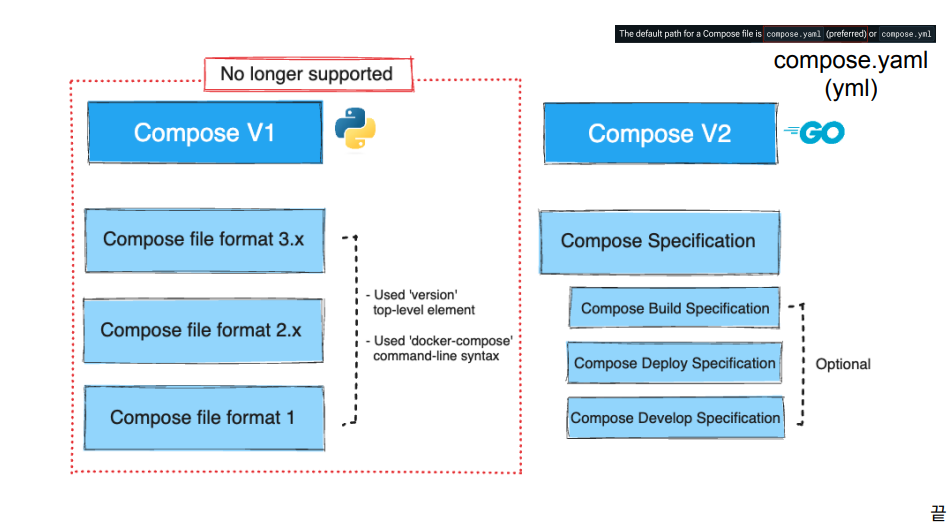 The default path for a Compose file is compose.yaml (preferred) or compose.yml

compose.yaml
(yml)

No longer supported

Compose V1

Compose file format 3.x

Compose file format 2.x

Compose file format 1

- Used 'version' top-level element

- Used 'docker-compose' command-line syntax

Compose V2

GO

Compose Specification

Compose Build Specification

Compose Deploy Specification

Compose Develop Specification

Optional

끝